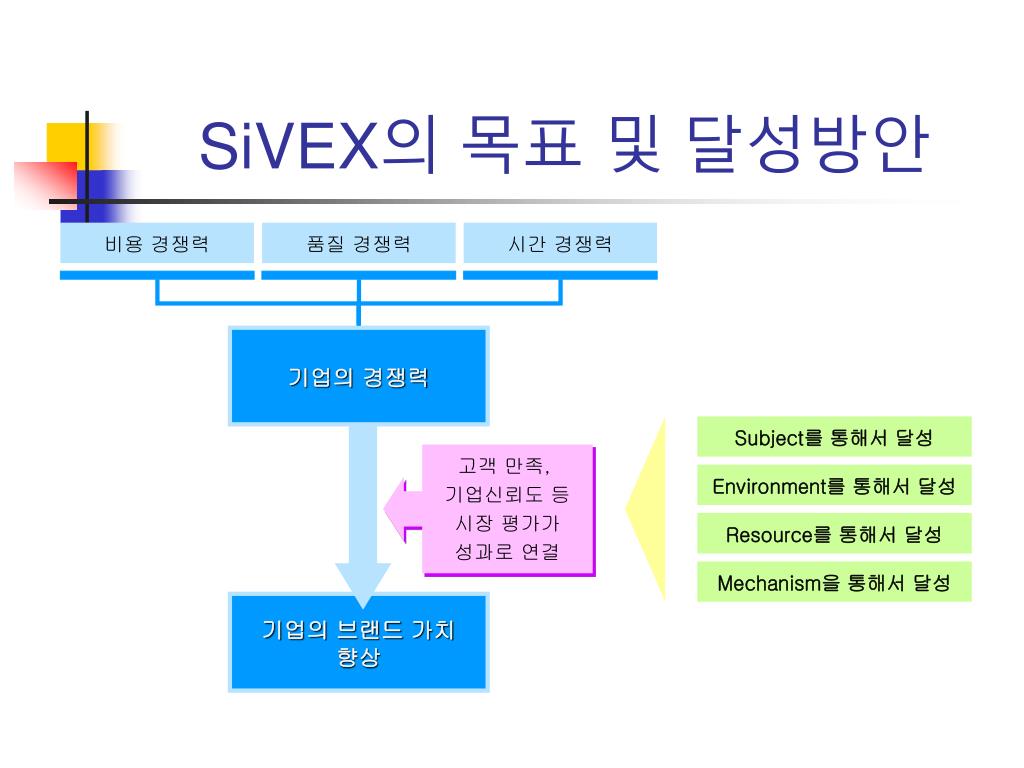 SiVEX의 목표 및 달성방안

비용 경쟁력

품질 경쟁력

시간 경쟁력

기업의 경쟁력

고객 만족, 기업신뢰도 등 시장 평가가 성과로 연결

기업의 브랜드 가치 향상

Subject를 통해서 달성

Environment를 통해서 달성

Resource를 통해서 달성

Mechanism을 통해서 달성